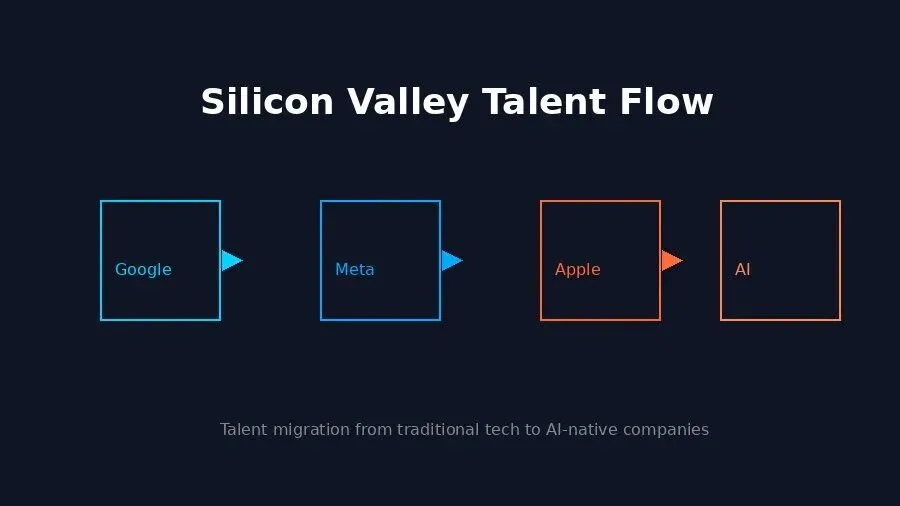 Silicon Valley Talent Flow

Google

Meta

Apple

AI

Talent migration from traditional tech to AI-native companies